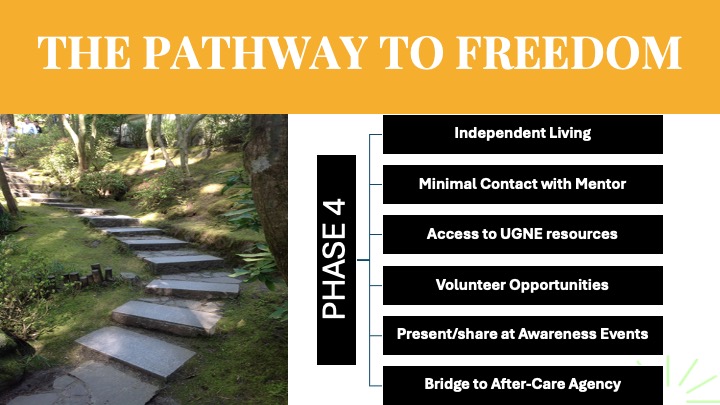 THE PATHWAY TO FREEDOM

PHASE 4

Independent Living

Minimal Contact with Mentor

Access to UGNE resources

Volunteer Opportunities

Present/share at Awareness Events

Bridge to After-Care Agency